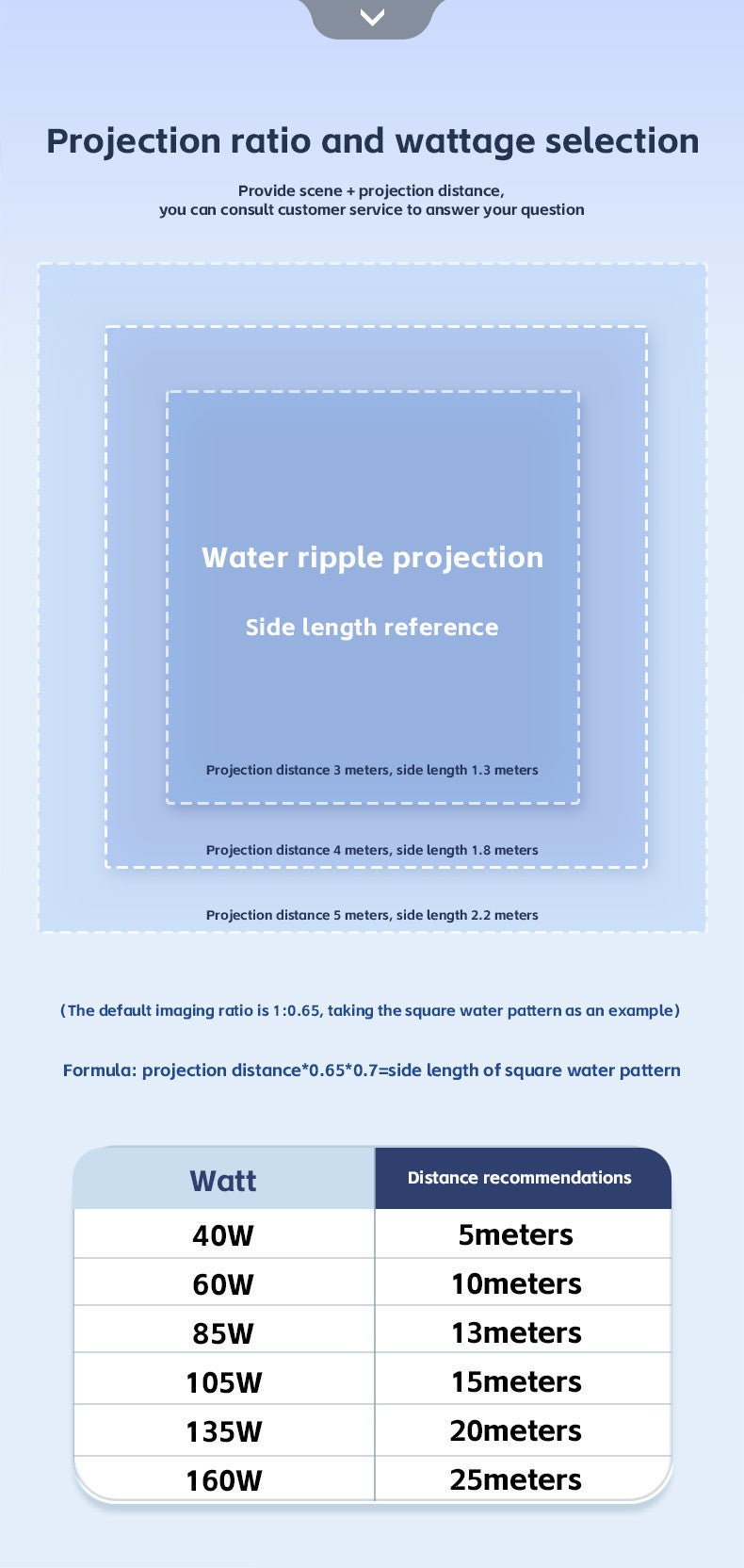 Projection ratio and wattage selection

Provide scene + projection distance,
you can consult customer service to answer your question

Water ripple projection

Side length reference

Projection distance 3 meters, side length 1.3 meters

Projection distance 4 meters, side length 1.8 meters

Projection distance 5 meters, side length 2.2 meters

(The default imaging ratio is 1:0.65, taking the square water pattern as an example)

Formula: projection distance*0.65*0.7=side length of square water pattern

| Watt | Distance recommendations |
|---|---|
| 40W | 5meters |
| 60W | 10meters |
| 85W | 13meters |
| 105W | 15meters |
| 135W | 20meters |
| 160W | 25meters |